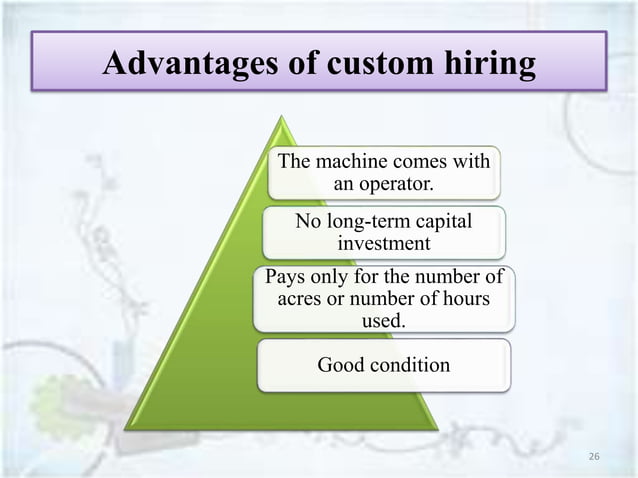 Advantages of custom hiring

The machine comes with an operator.

No long-term capital investment

Pays only for the number of acres or number of hours used.

Good condition

26